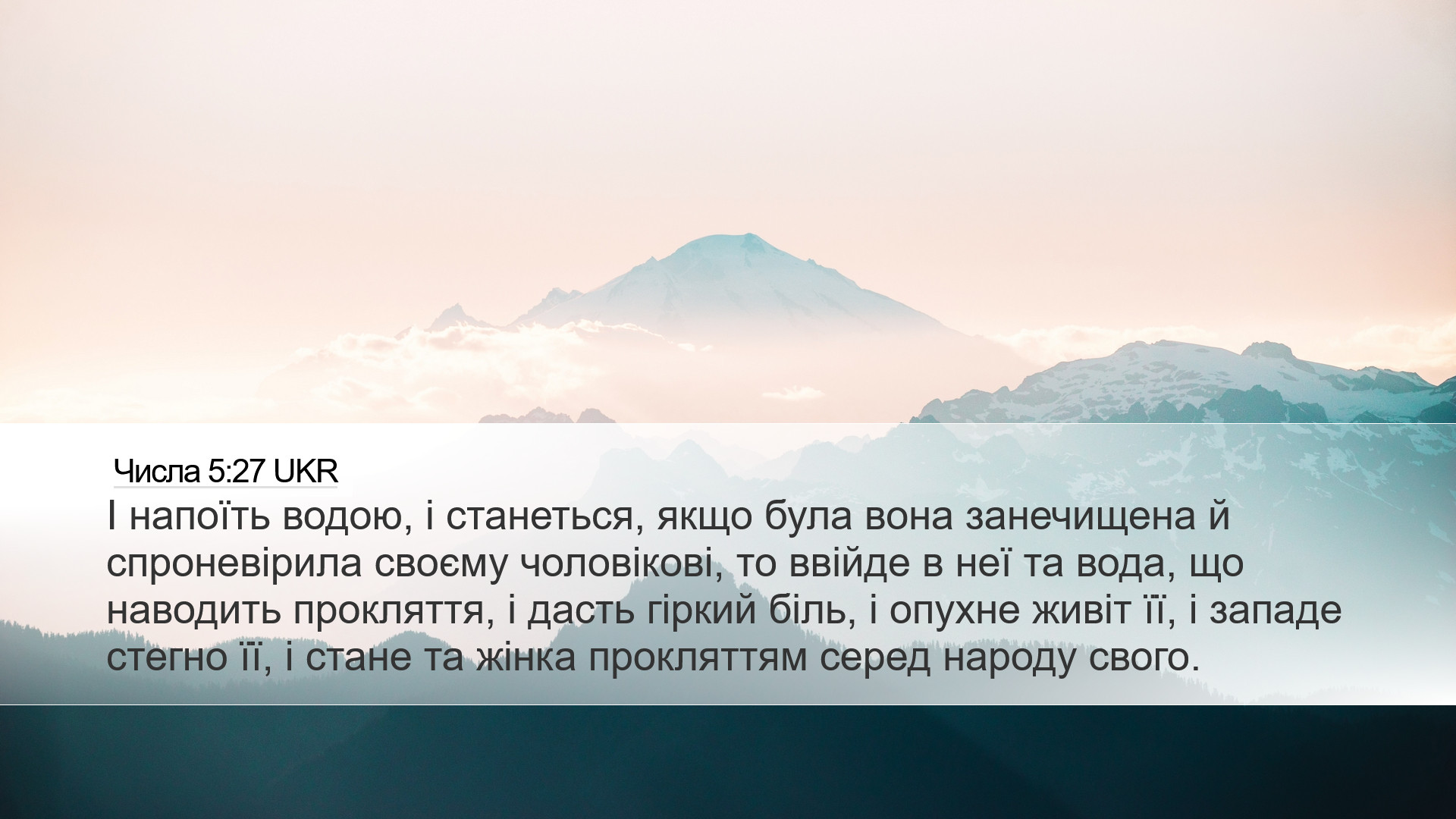 Числа 5:27 UKR

І напоїть водою, і станеться, якщо була вона занечищена й спроневірила своєму чоловікові, то ввійде в неї та вода, що наводить прокляття, і дасть гіркий біль, і опухне живіт її, і западе стегно її, і стане та жінка прокляттям серед народу свого.